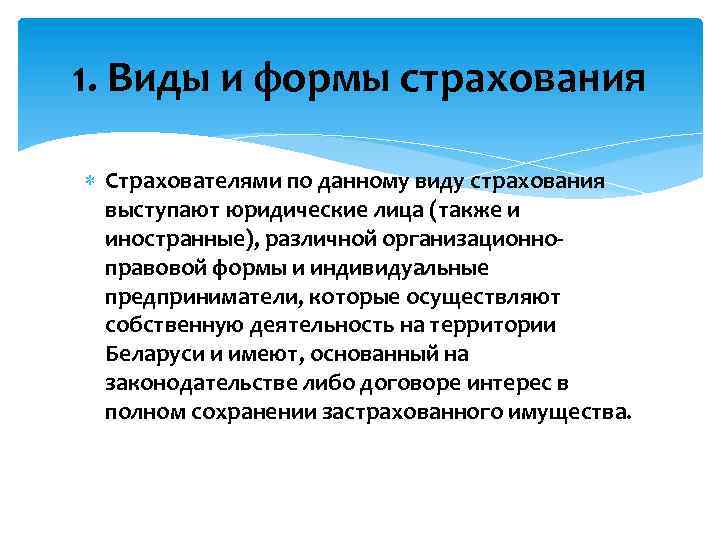 1. Виды и формы страхования

Страхователями по данному виду страхования выступают юридические лица (также и иностранные), различной организационно-правовой формы и индивидуальные предприниматели, которые осуществляют собственную деятельность на территории Беларуси и имеют, основанный на законодательстве либо договоре интерес в полном сохранении застрахованного имущества.